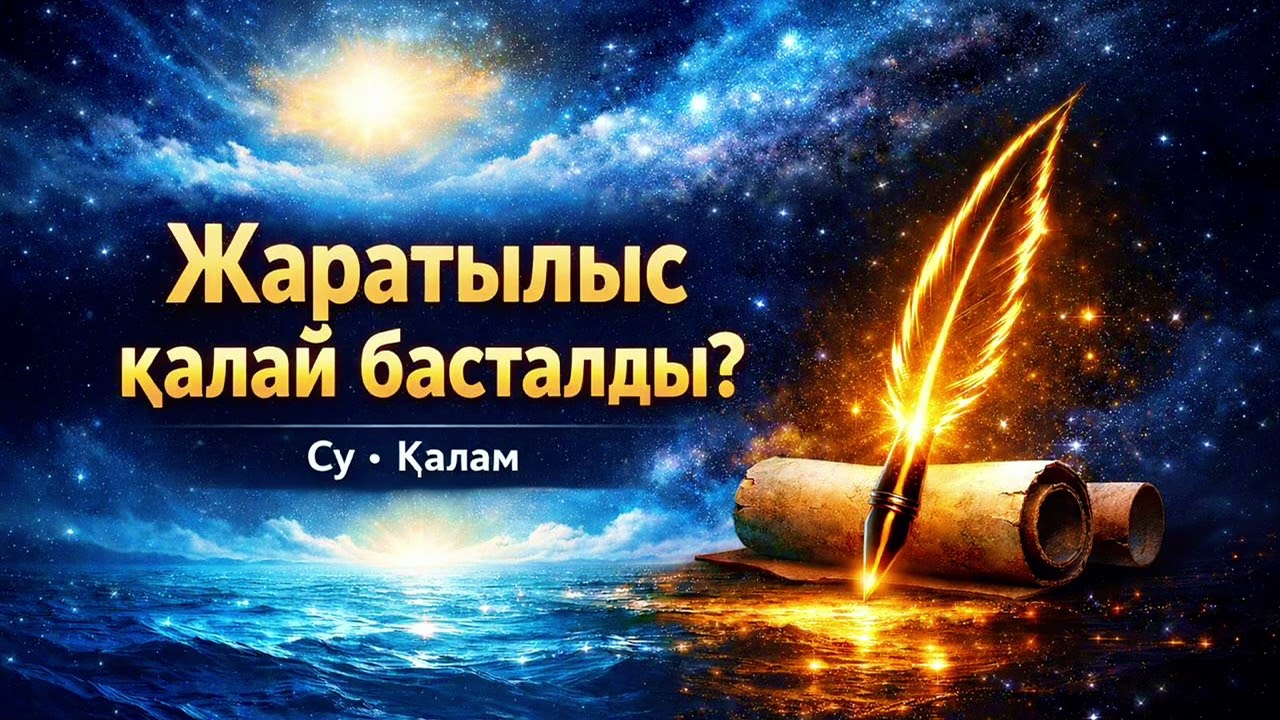 Жаратылыс қалай басталды?

Су • Қалам